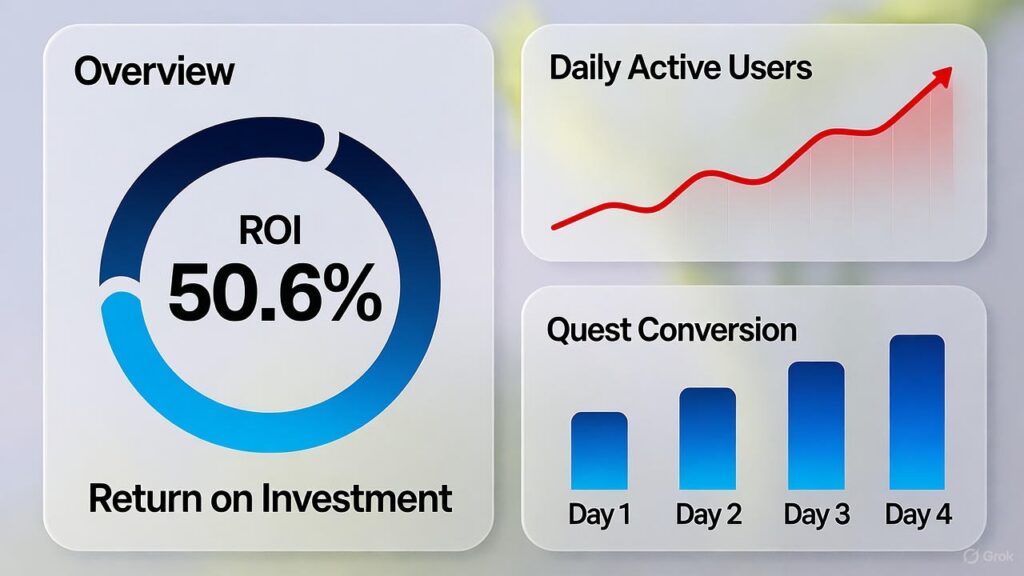 Overview

ROI
50.6%

Return on Investment

Daily Active Users

Quest Conversion

Day 1
Day 2
Day 3
Day 4

Grok